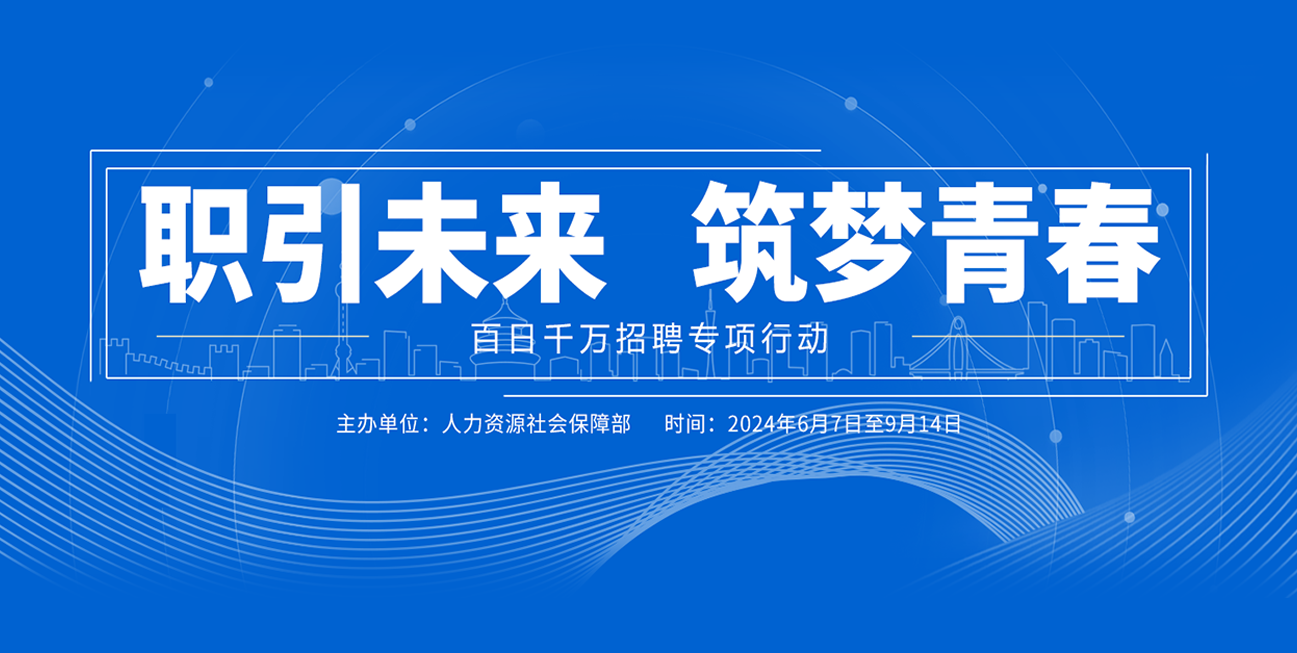 职引未来　筑梦青春

百日千万招聘专项行动

主办单位：人力资源社会保障部　　时间：2024年6月7日至9月14日